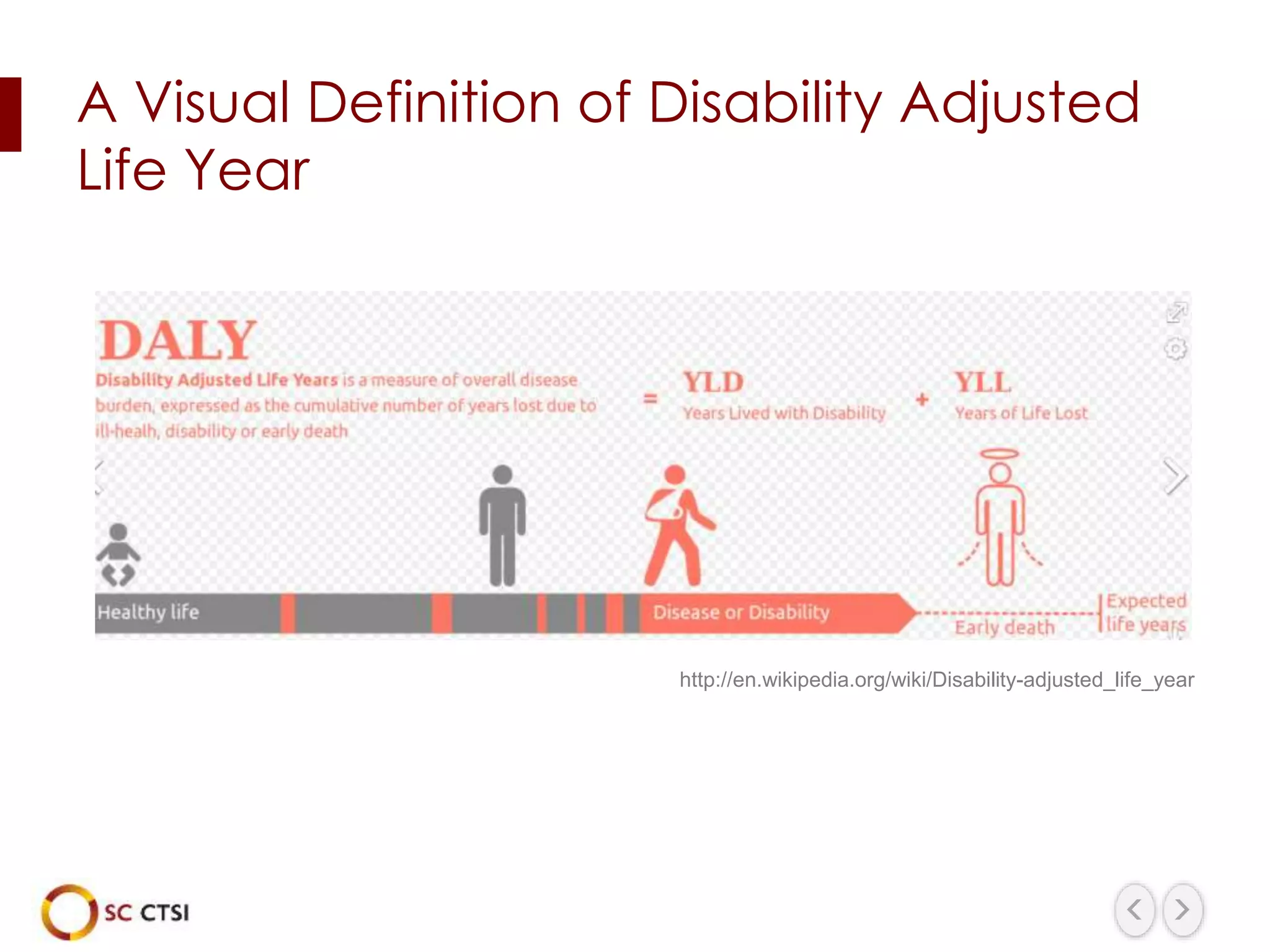 A Visual Definition of Disability Adjusted Life Year

DALY

Disability Adjusted Life Years is a measure of overall disease burden, expressed as the cumulative number of years lost due to ill-healh, disability or early death

=

YLD
Years Lived with Disability

+

YLL
Years of Life Lost

Healthy life

Disease or Disability

Early death

Expected life years

http://en.wikipedia.org/wiki/Disability-adjusted_life_year

SC CTSI